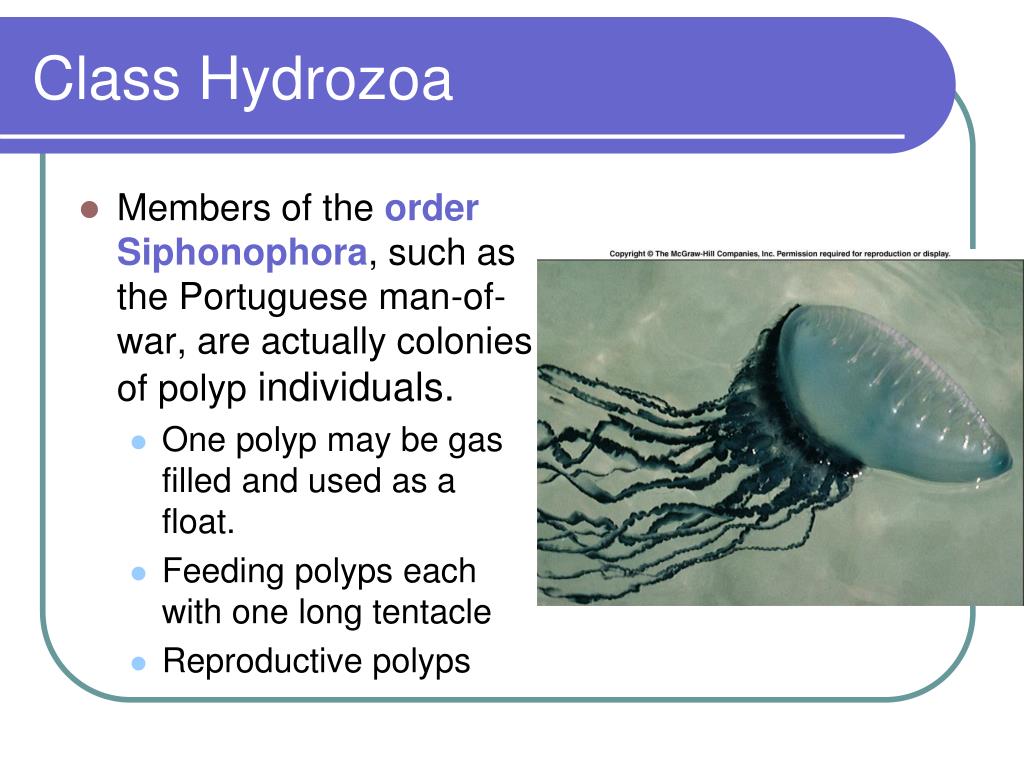 Class Hydrozoa

Members of the order Siphonophora, such as the Portuguese man-of-war, are actually colonies of polyp individuals.

One polyp may be gas filled and used as a float.

Feeding polyps each with one long tentacle

Reproductive polyps

Copyright © The McGraw-Hill Companies, Inc. Permission required for reproduction or display.